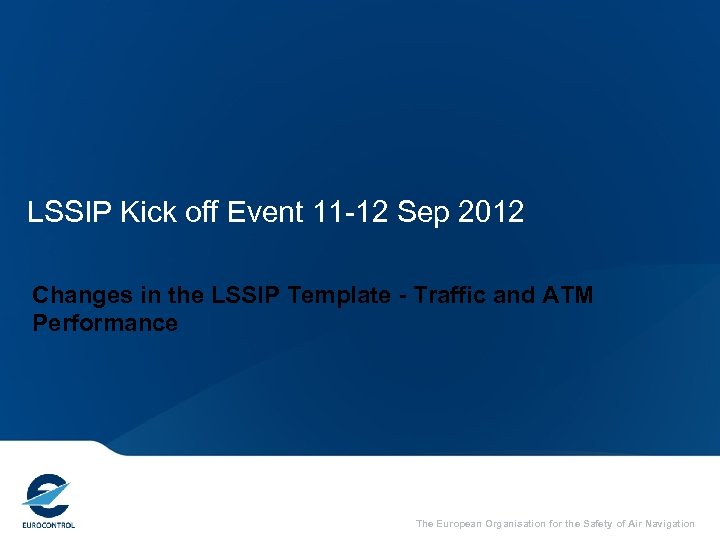 LSSIP Kick off Event 11-12 Sep 2012

Changes in the LSSIP Template - Traffic and ATM Performance

EUROCONTROL

The European Organisation for the Safety of Air Navigation